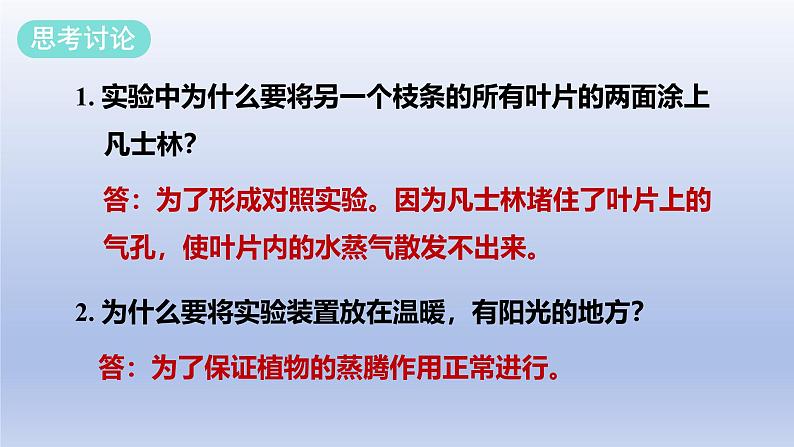 思考讨论

1. 实验中为什么要将另一个枝条的所有叶片的两面涂上凡士林？

答：为了形成对照实验。因为凡士林堵住了叶片上的气孔，使叶片内的水蒸气散发不出来。

2. 为什么要将实验装置放在温暖，有阳光的地方？

答：为了保证植物的蒸腾作用正常进行。